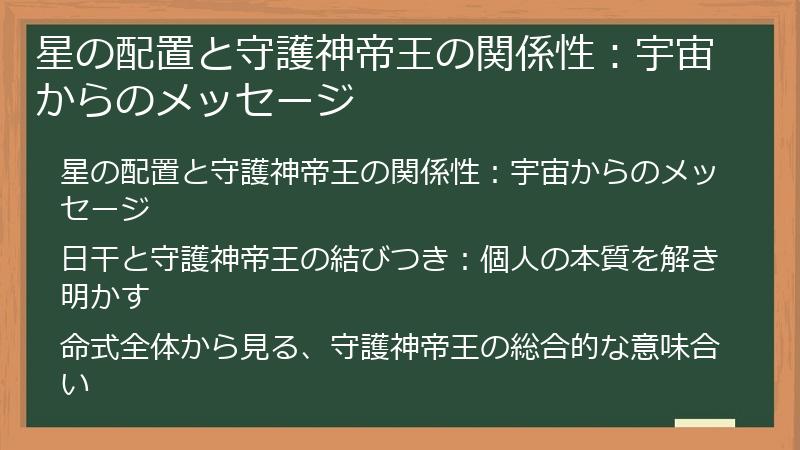 星の配置と守護神帝王の関係性：宇宙からのメッセージ

星の配置と守護神帝王の関係性：宇宙からのメッセージ

日干と守護神帝王の結びつき：個人の本質を解き明かす

命式全体から見る、守護神帝王の総合的な意味合い